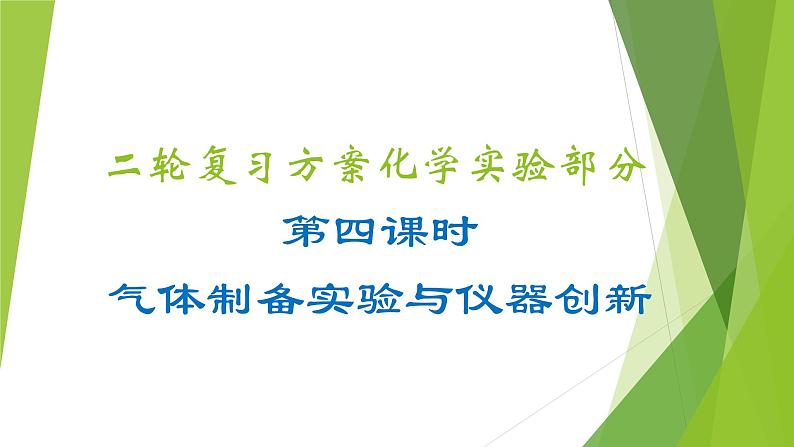 二轮复习方案化学实验部分

第四课时

气体制备实验与仪器创新